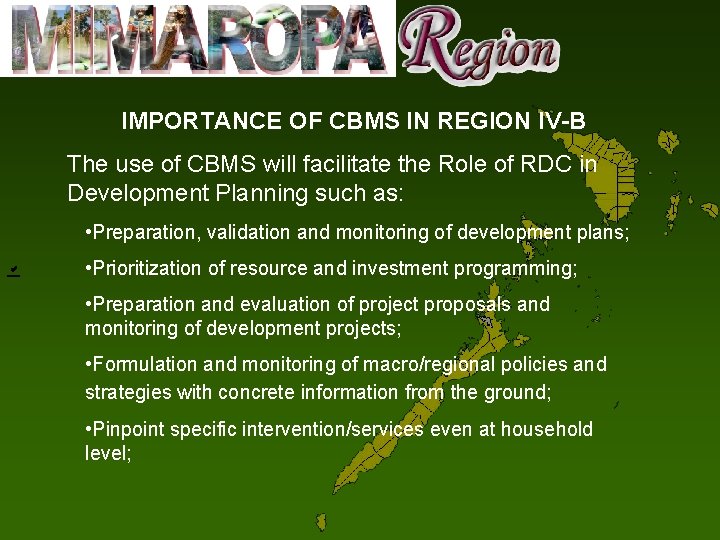 MIMAROPA Region

IMPORTANCE OF CBMS IN REGION IV-B

The use of CBMS will facilitate the Role of RDC in Development Planning such as:

•Preparation, validation and monitoring of development plans;

•Prioritization of resource and investment programming;

•Preparation and evaluation of project proposals and monitoring of development projects;

•Formulation and monitoring of macro/regional policies and strategies with concrete information from the ground;

•Pinpoint specific intervention/services even at household level;